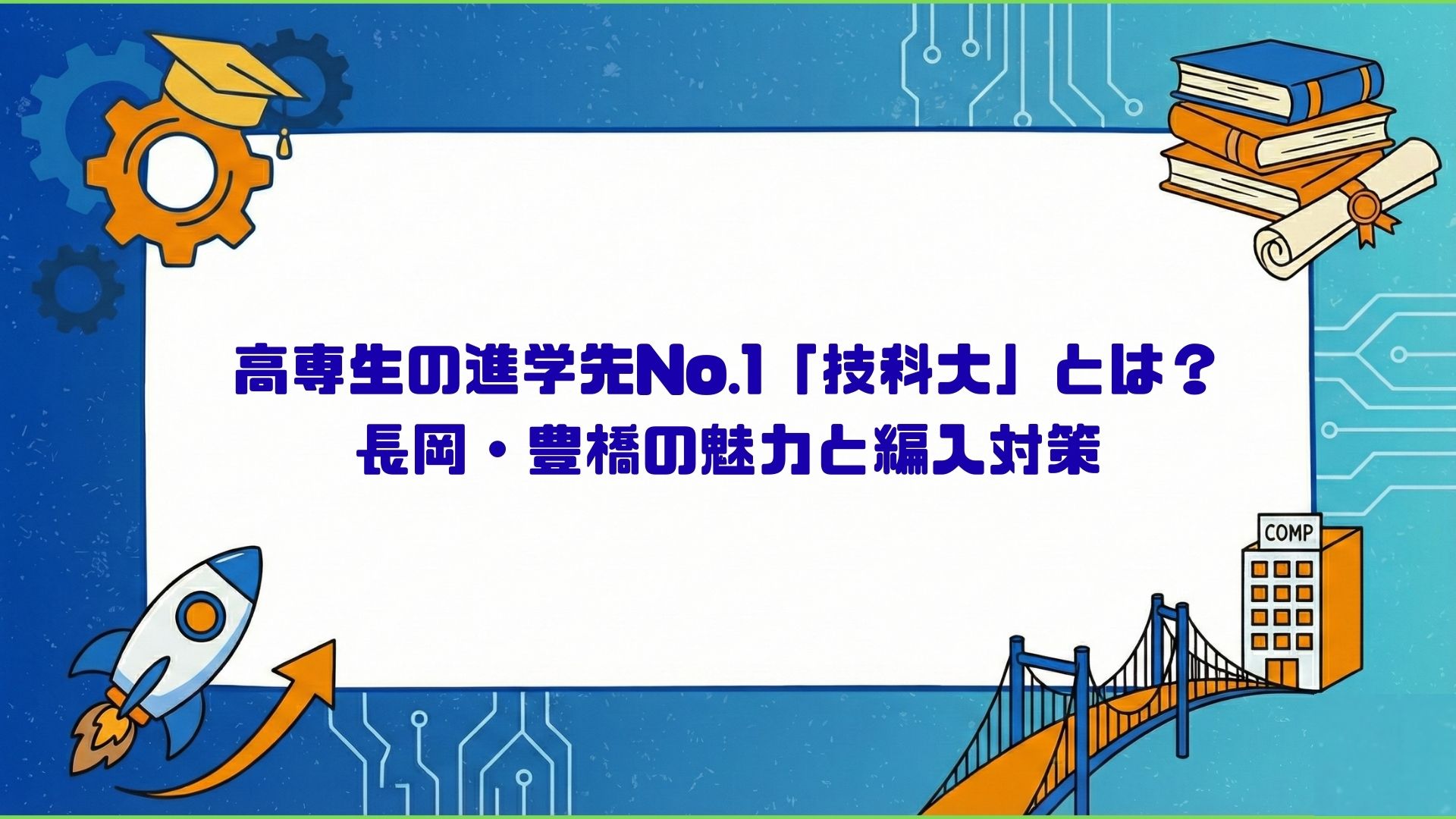 高専生の進学先No.1「技科大」とは？
長岡・豊橋の魅力と編入対策

COMP